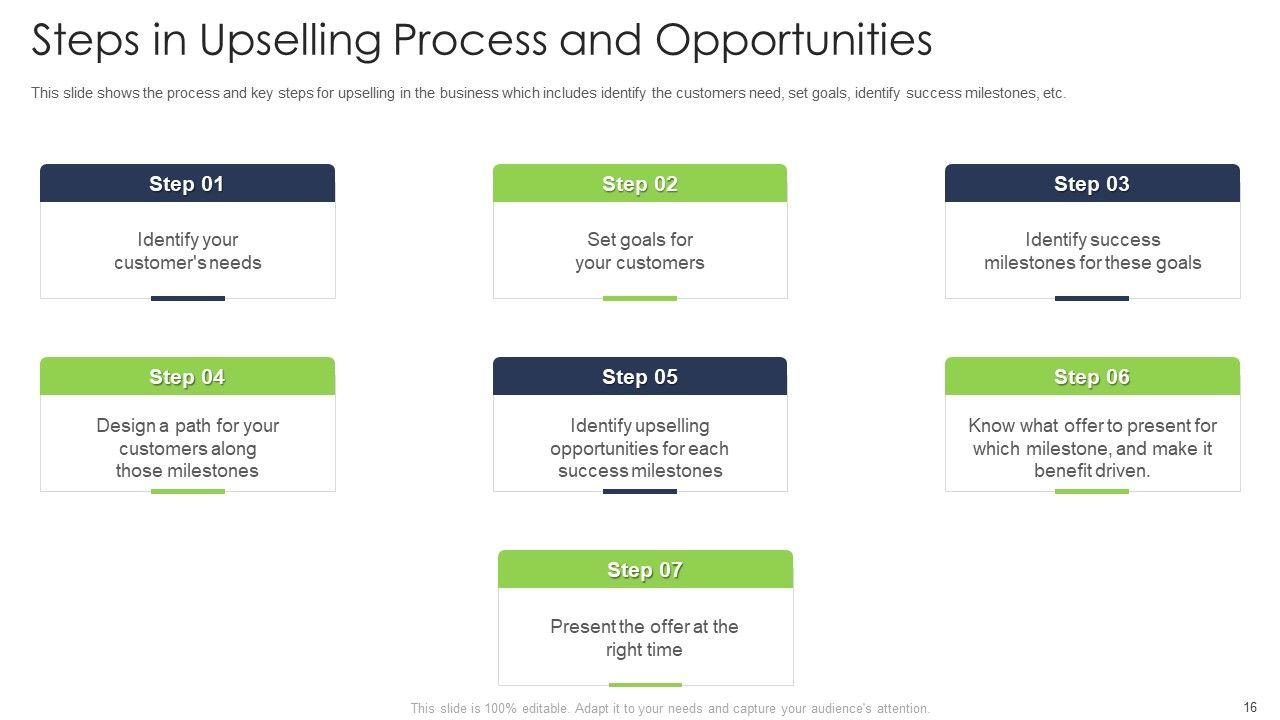 Steps in Upselling Process and Opportunities

This slide shows the process and key steps for upselling in the business which includes identify the customers need, set goals, identify success milestones, etc.

Step 01

Identify your customer's needs

Step 02

Set goals for your customers

Step 03

Identify success milestones for these goals

Step 04

Design a path for your customers along those milestones

Step 05

Identify upselling opportunities for each success milestones

Step 06

Know what offer to present for which milestone, and make it benefit driven.

Step 07

Present the offer at the right time

This slide is 100% editable. Adapt it to your needs and capture your audience's attention.

16